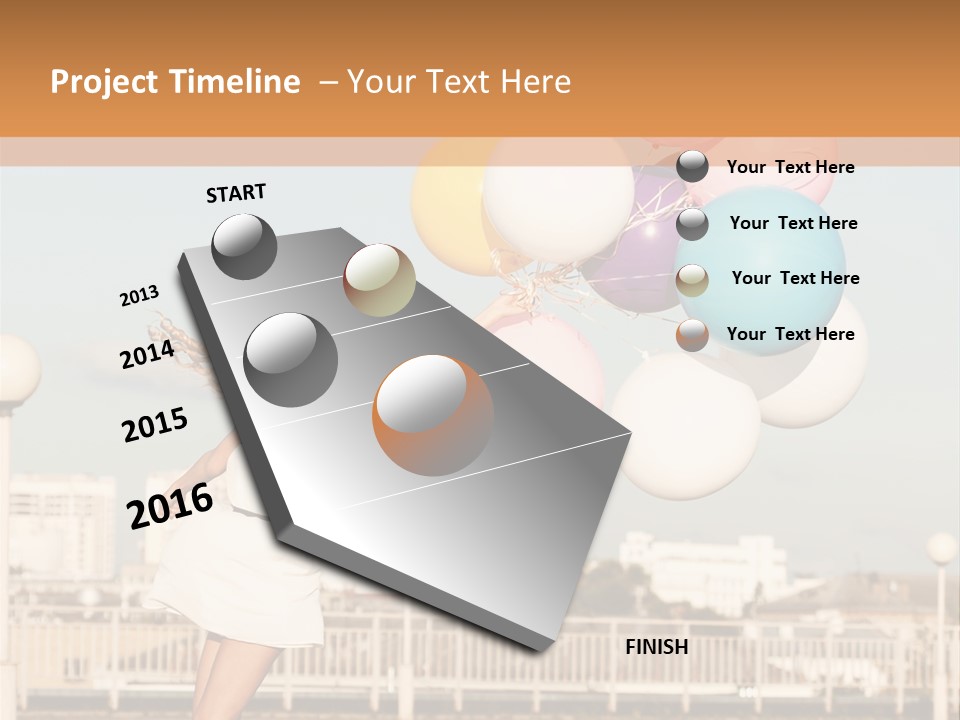 Project Timeline – Your Text Here

START

2013

2014

2015

2016

FINISH

Your Text Here

Your Text Here

Your Text Here

Your Text Here